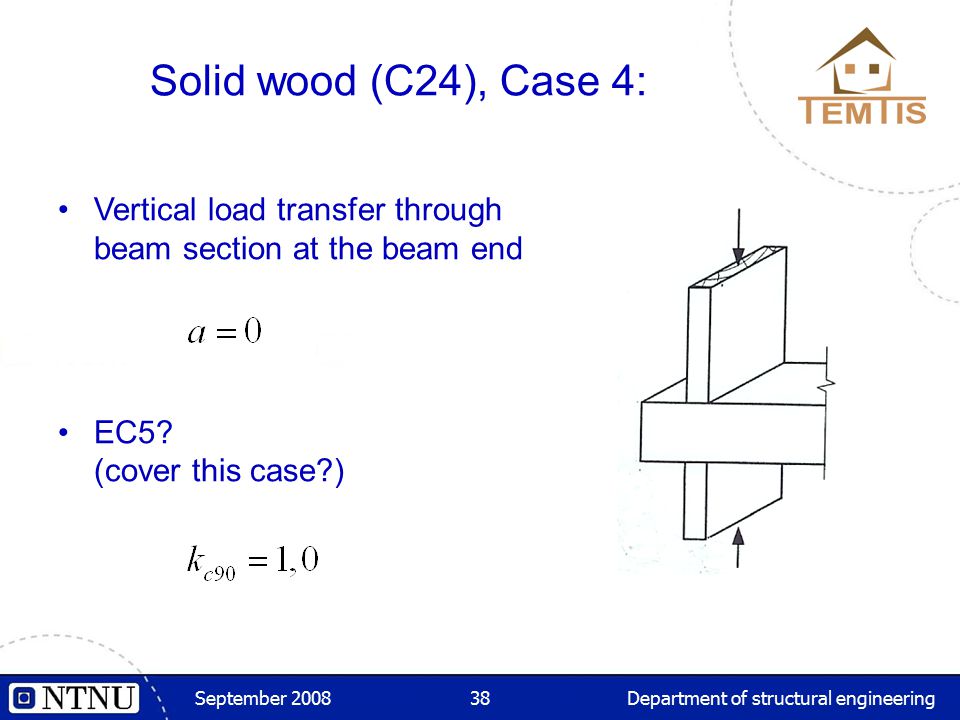 Solid wood (C24), Case 4:

TEMTIS

• Vertical load transfer through beam section at the beam end

$a = 0$

• EC5? (cover this case?)

$k_{c90} = 1,0$

NTNU

September 2008

38

Department of structural engineering